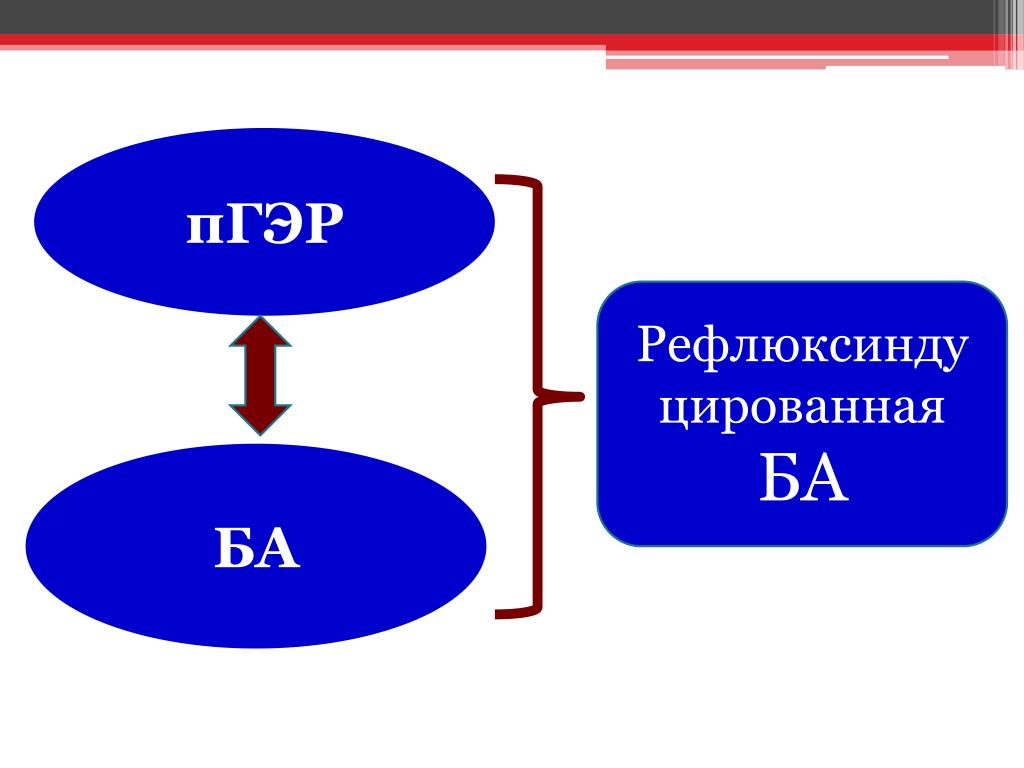 пГЭР

БА

Рефлюксиндуцированная БА